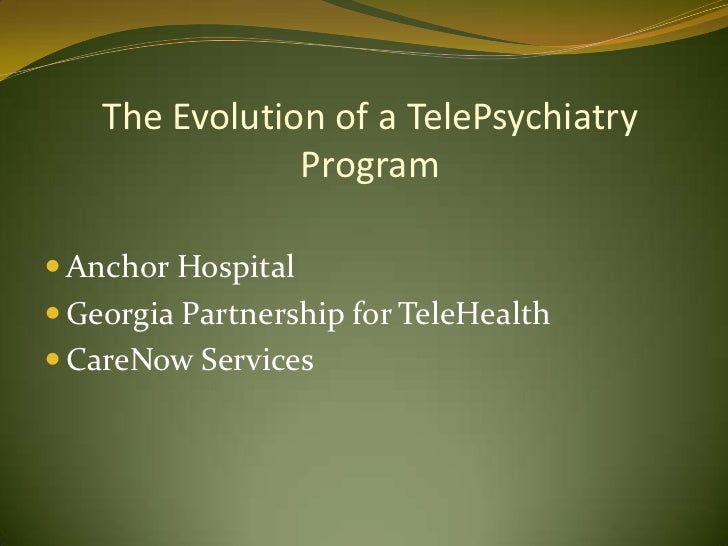 The Evolution of a TelePsychiatry Program

- Anchor Hospital
- Georgia Partnership for TeleHealth
- CareNow Services